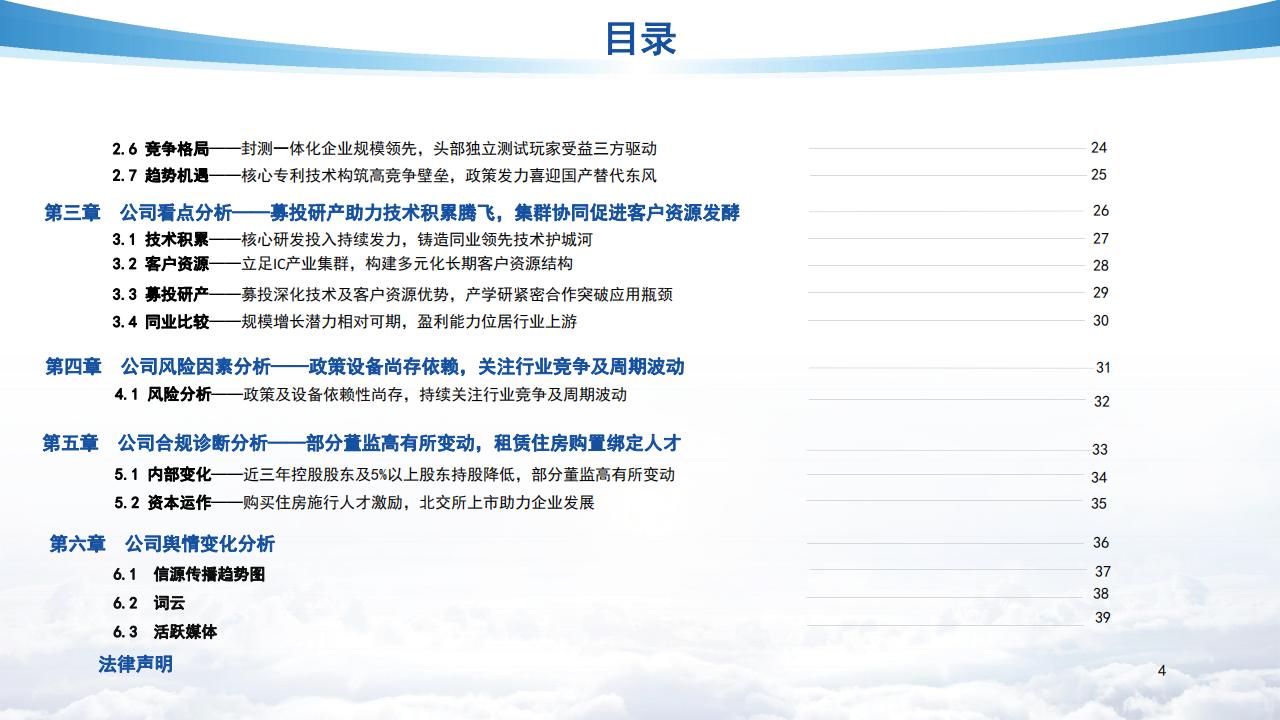 目录

2.6 竞争格局——封测一体化企业规模领先，头部独立测试玩家受益三方驱动 24
2.7 趋势机遇——核心专利技术构筑高竞争壁垒，政策发力喜迎国产替代东风 25

第三章 公司看点分析——募投研产助力技术积累腾飞，集群协同促进客户资源发酵 26
3.1 技术积累——核心研发投入持续发力，铸造同业领先技术护城河 27
3.2 客户资源——立足IC产业集群，构建多元化长期客户资源结构 28
3.3 募投研产——募投深化技术及客户资源优势，产学研紧密合作突破应用瓶颈 29
3.4 同业比较——规模增长潜力相对可期，盈利能力位居行业上游 30

第四章 公司风险因素分析——政策设备尚存依赖，关注行业竞争及周期波动 31
4.1 风险分析——政策及设备依赖性尚存，持续关注行业竞争及周期波动 32

第五章 公司合规诊断分析——部分董监高有所变动，租赁住房购置绑定人才 33
5.1 内部变化——近三年控股股东及5%以上股东持股降低，部分董监高有所变动 34
5.2 资本运作——购买住房施行人才激励，北交所上市助力企业发展 35

第六章 公司舆情变化分析 36
6.1 信源传播趋势图 37
6.2 词云 38
6.3 活跃媒体 39

法律声明

4